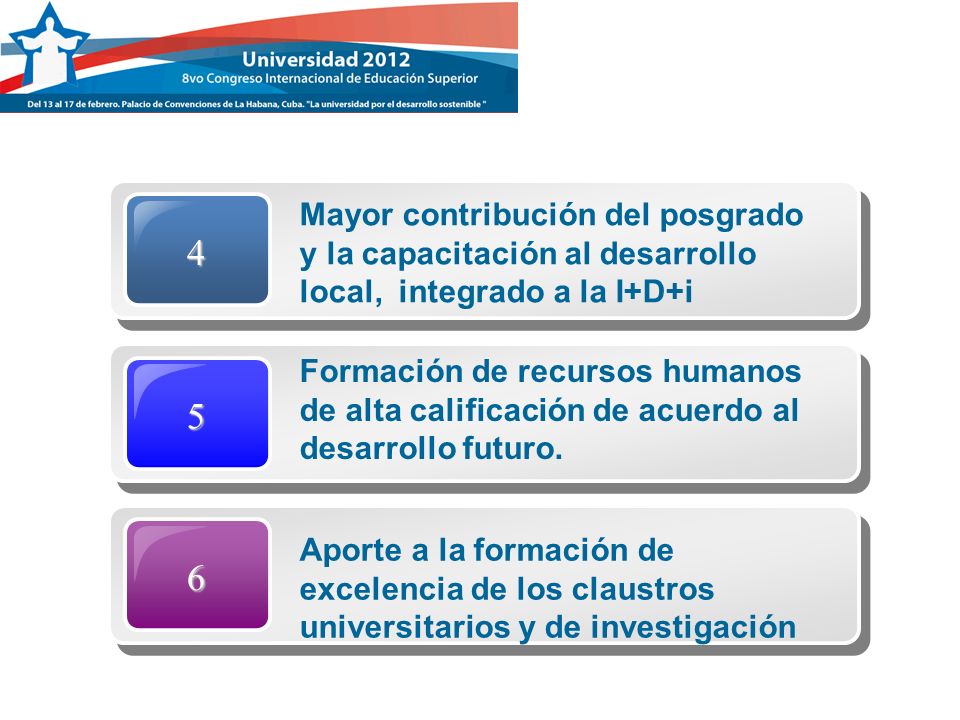 Universidad 2012
8vo Congreso Internacional de Educación Superior
Del 13 al 17 de febrero. Palacio de Convenciones de La Habana, Cuba. "La universidad por el desarrollo sostenible "

4
Mayor contribución del posgrado y la capacitación al desarrollo local, integrado a la I+D+i

5
Formación de recursos humanos de alta calificación de acuerdo al desarrollo futuro.

6
Aporte a la formación de excelencia de los claustros universitarios y de investigación